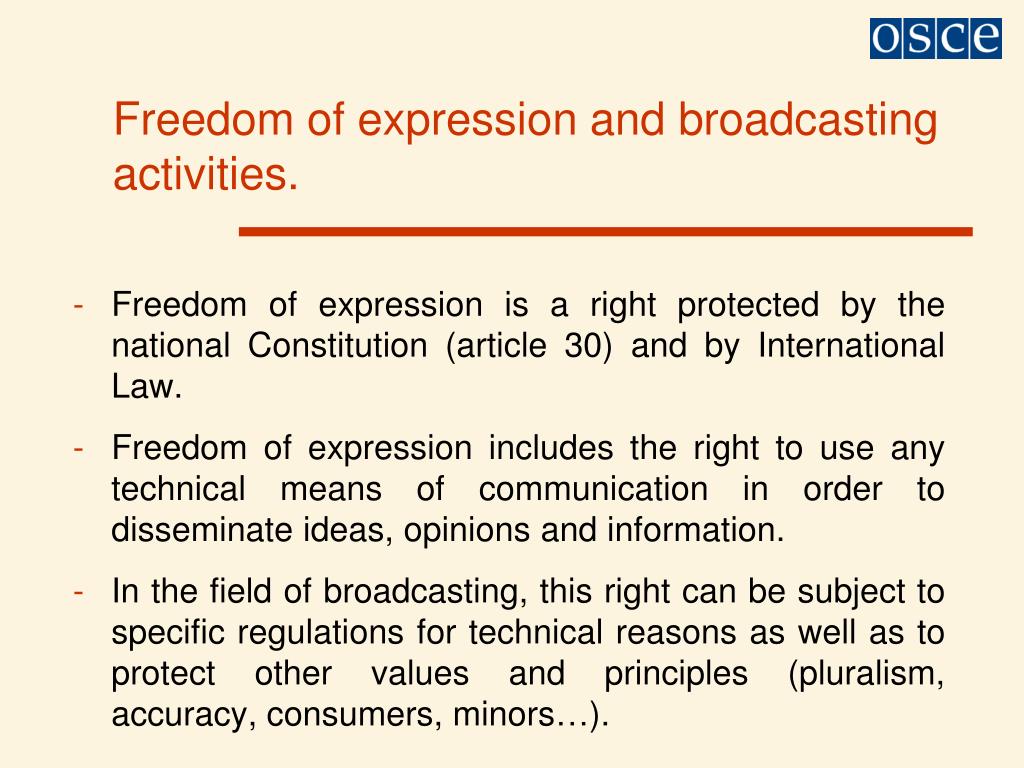 osce

Freedom of expression and broadcasting activities.

- Freedom of expression is a right protected by the national Constitution (article 30) and by International Law.

- Freedom of expression includes the right to use any technical means of communication in order to disseminate ideas, opinions and information.

- In the field of broadcasting, this right can be subject to specific regulations for technical reasons as well as to protect other values and principles (pluralism, accuracy, consumers, minors…).